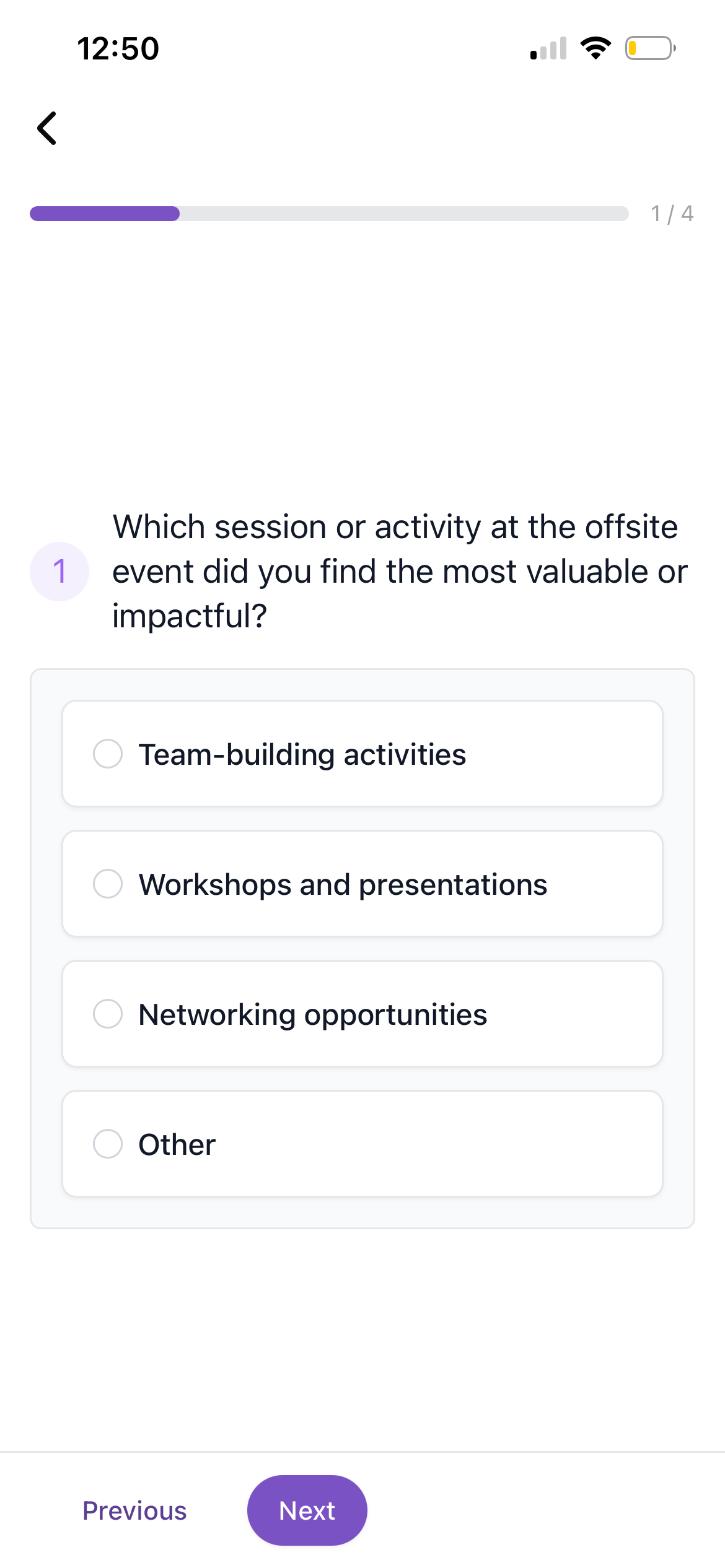 12:50

1 / 4

1 Which session or activity at the offsite event did you find the most valuable or impactful?

Team-building activities

Workshops and presentations

Networking opportunities

Other

Previous Next